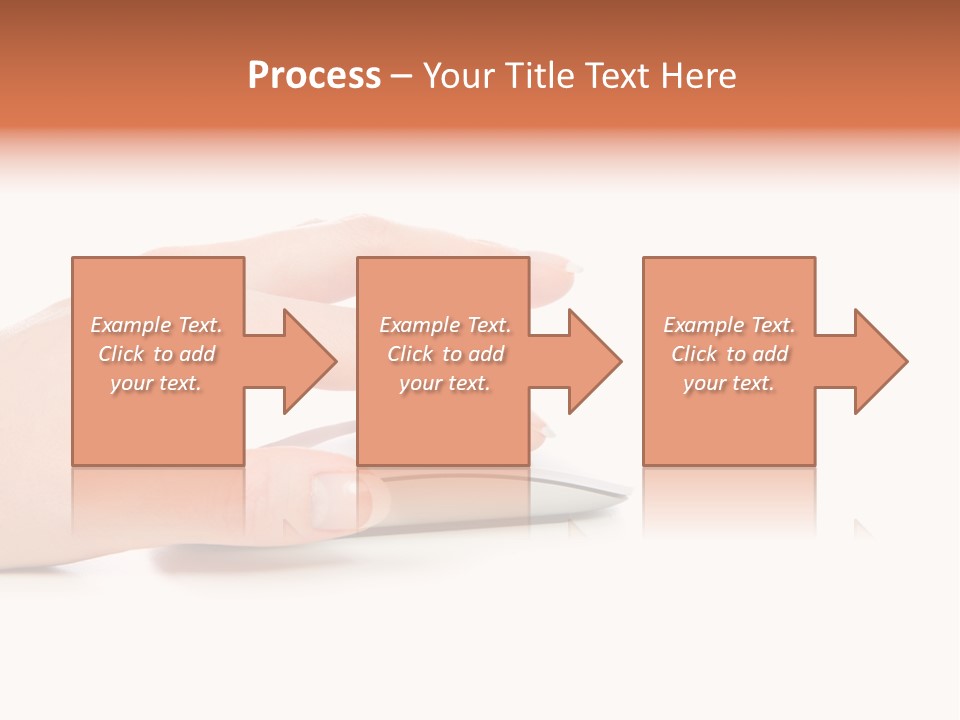 Process – Your Title Text Here

Example Text. Click to add your text.

Example Text. Click to add your text.

Example Text. Click to add your text.